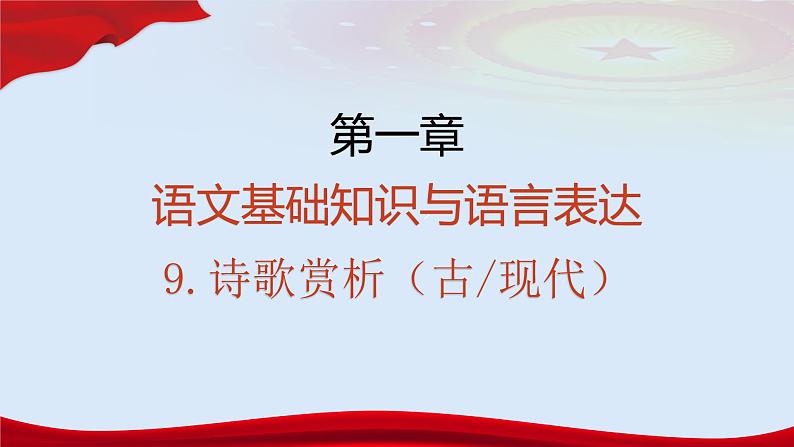 第一章

语文基础知识与语言表达

9. 诗歌赏析（古/现代）